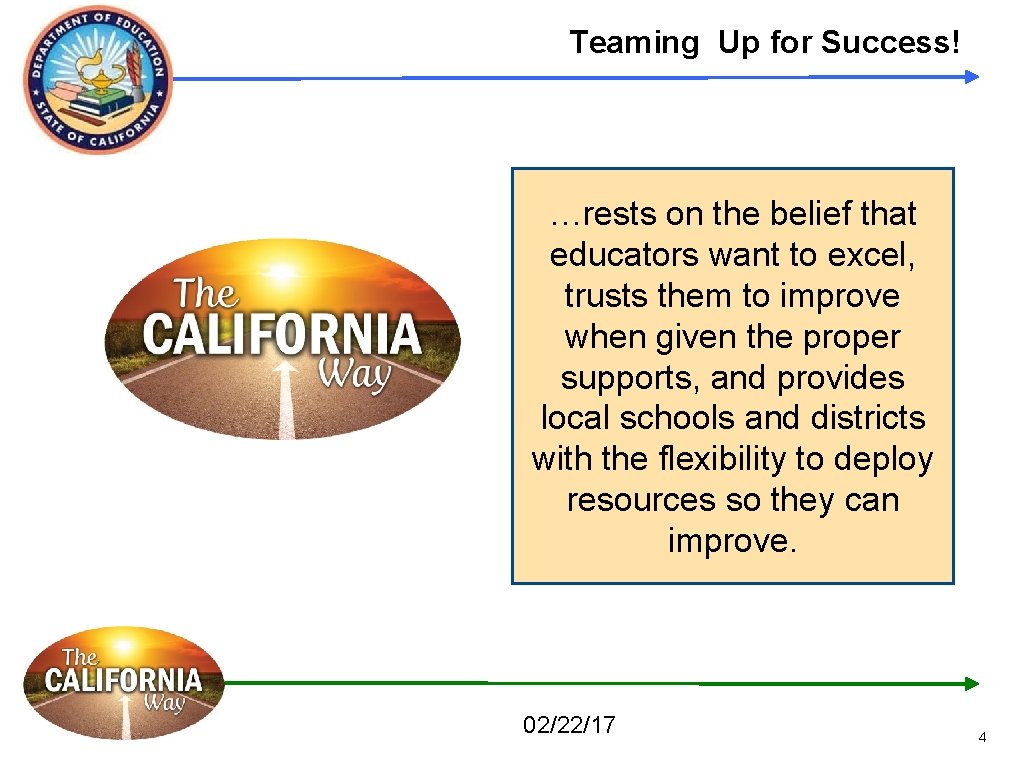 DEPARTMENT OF EDUCATION
STATE OF CALIFORNIA

Teaming Up for Success!

The CALIFORNIA Way

…rests on the belief that educators want to excel, trusts them to improve when given the proper supports, and provides local schools and districts with the flexibility to deploy resources so they can improve.

The CALIFORNIA Way

02/22/17

4